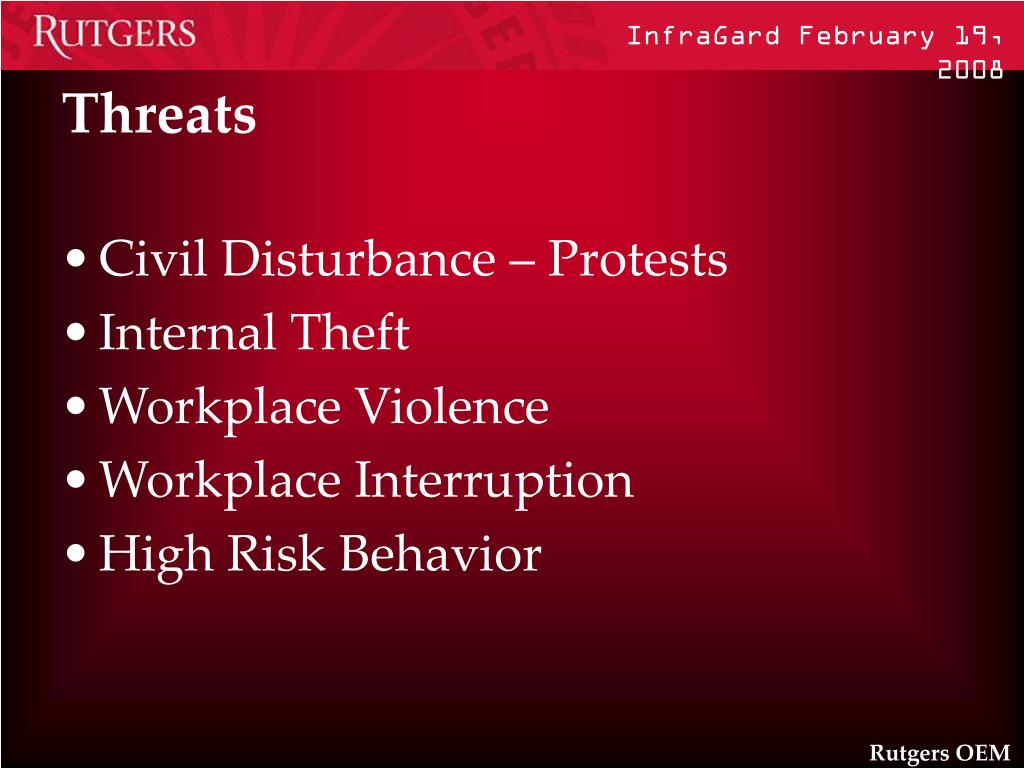 RUTGERS

InfraGard February 19, 2008

Threats

• Civil Disturbance – Protests
• Internal Theft
• Workplace Violence
• Workplace Interruption
• High Risk Behavior

Rutgers OEM